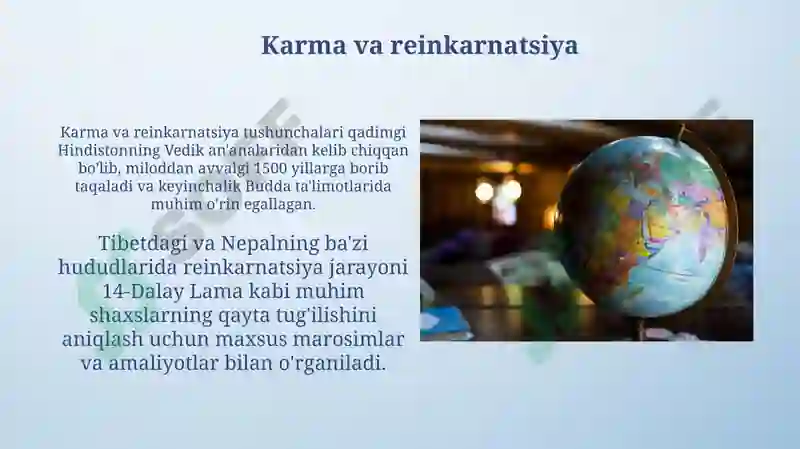 Karma va reinkarnatsiya

Karma va reinkarnatsiya tushunchalari qadimgi Hindistonning Vedik an'analaridan kelib chiqqan bo'lib, miloddan avvalgi 1500 yillarga borib taqaladi va keyinchalik Budda ta'limotlarida muhim o'rin egallagan.

Tibetdagi va Nepalning ba'zi hududlarida reinkarnatsiya jarayoni 14-Dalay Lama kabi muhim shaxslarning qayta tug'ilishini aniqlash uchun maxsus marosimlar va amaliyotlar bilan o'rganiladi.